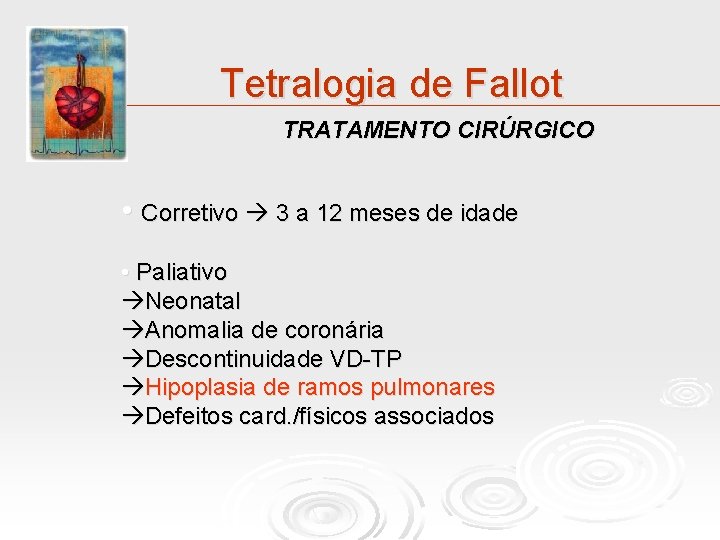 Tetralogia de Fallot

TRATAMENTO CIRÚRGICO

• Corretivo → 3 a 12 meses de idade

• Paliativo
→Neonatal
→Anomalia de coronária
→Descontinuidade VD-TP
→Hipoplasia de ramos pulmonares
→Defeitos card./físicos associados